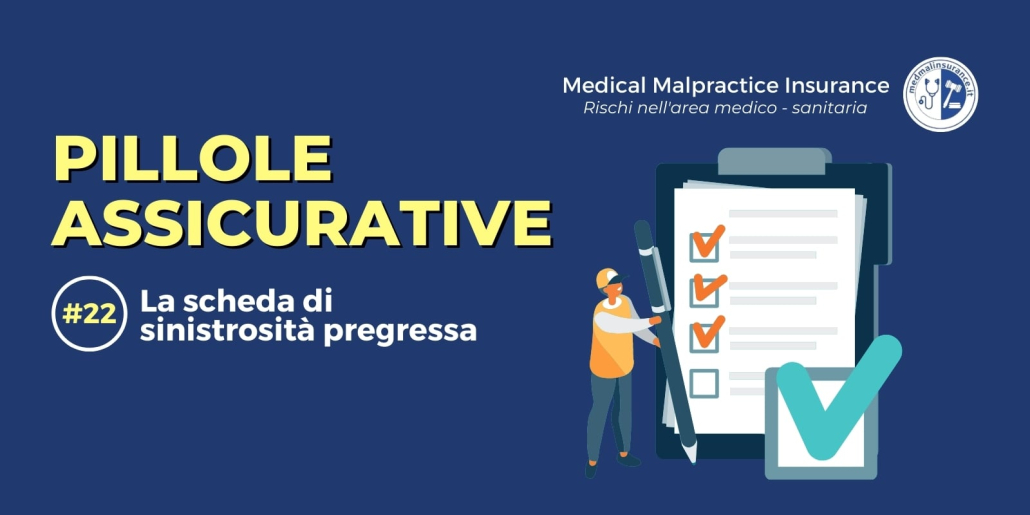 Medical Malpractice Insurance
Rischi nell'area medico - sanitaria

medmalinsurance.it

PILLOLE ASSICURATIVE

#22 La scheda di sinistrosità pregressa